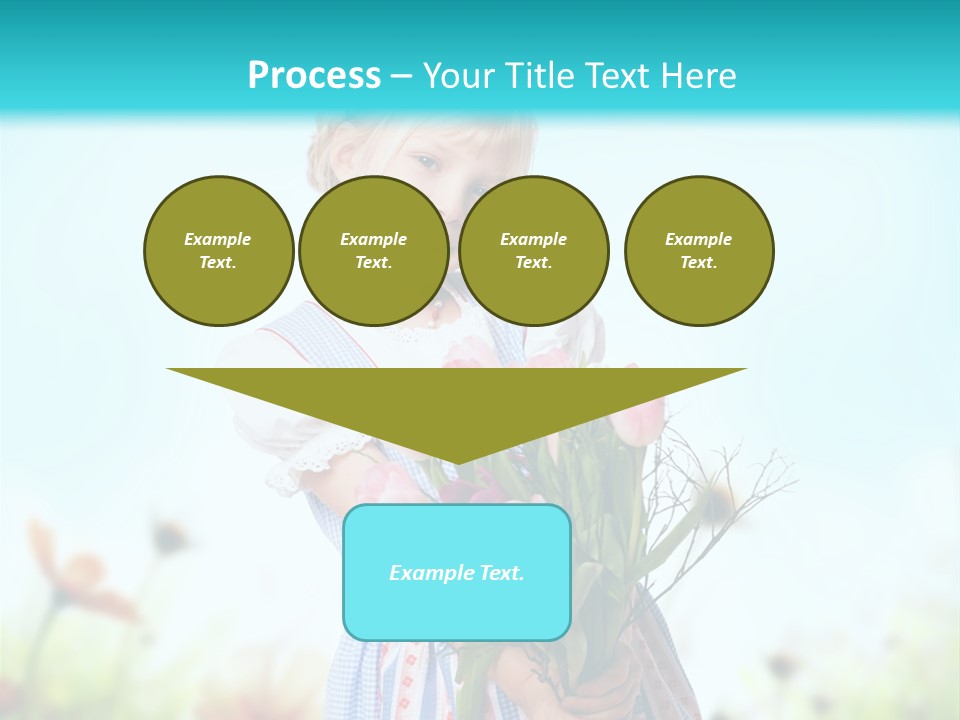 Process – Your Title Text Here

Example Text.

Example Text.

Example Text.

Example Text.

Example Text.